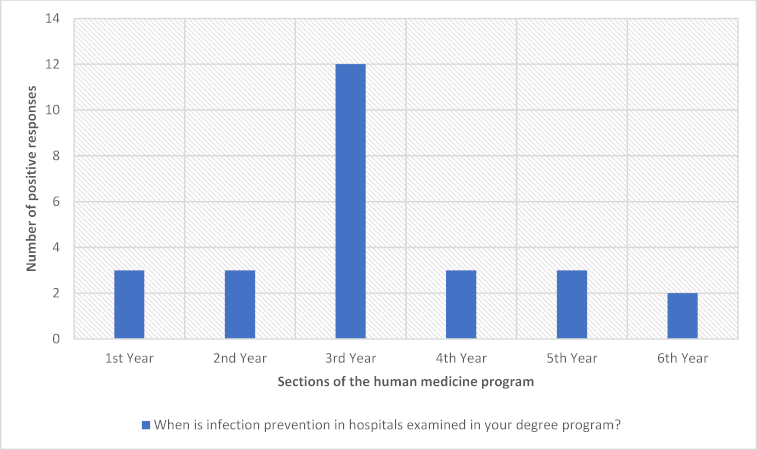 Number of positive responses

14
12
10
8
6
4
2
0

1st Year
2nd Year
3rd Year
4th Year
5th Year
6th Year

Sections of the human medicine program

When is infection prevention in hospitals examined in your degree program?